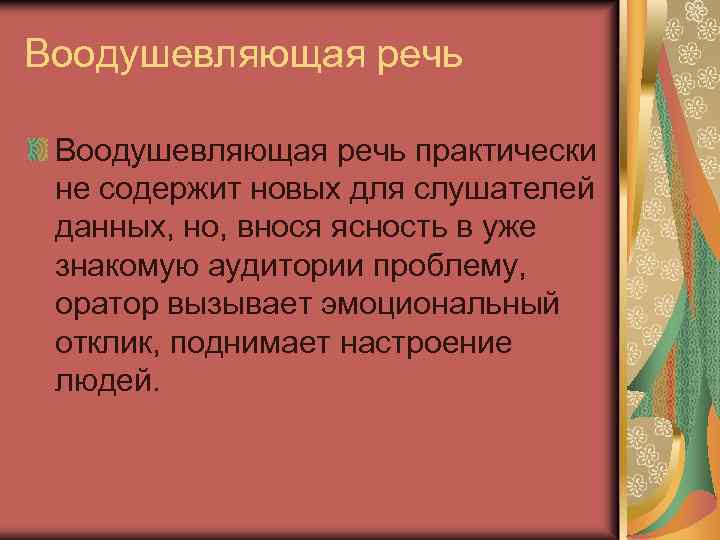 Воодушевляющая речь

Воодушевляющая речь практически не содержит новых для слушателей данных, но, внося ясность в уже знакомую аудитории проблему, оратор вызывает эмоциональный отклик, поднимает настроение людей.